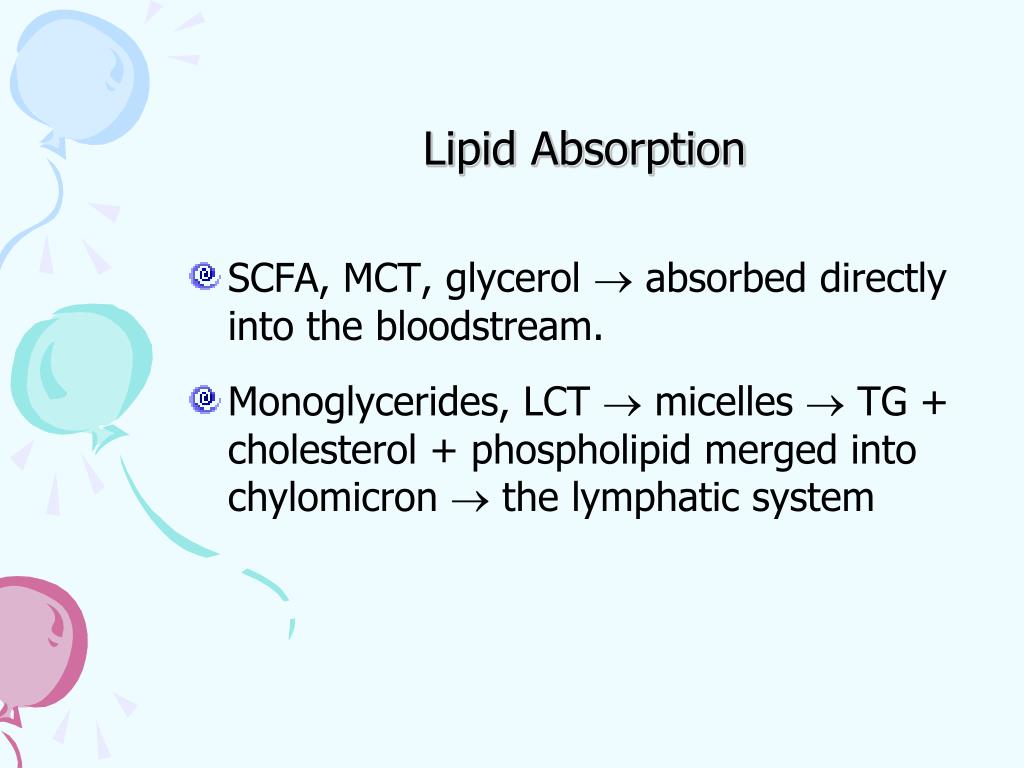 Lipid Absorption

SCFA, MCT, glycerol $\rightarrow$ absorbed directly into the bloodstream.

Monoglycerides, LCT $\rightarrow$ micelles $\rightarrow$ TG + cholesterol + phospholipid merged into chylomicron $\rightarrow$ the lymphatic system